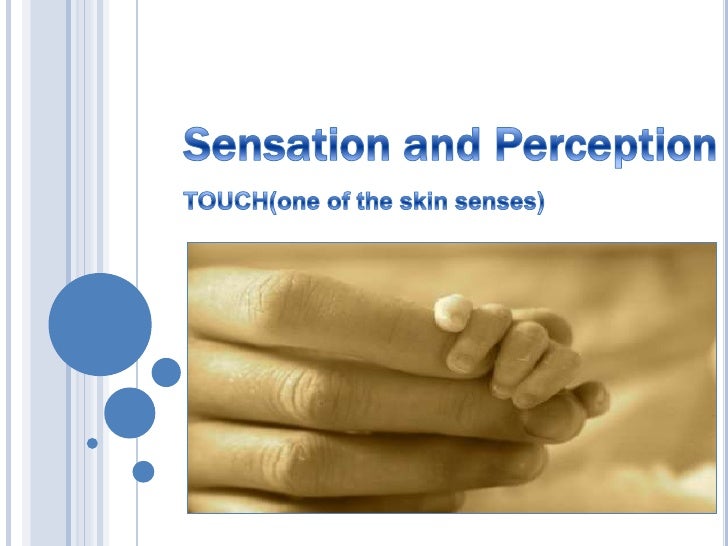 Sensation and Perception

TOUCH(one of the skin senses)